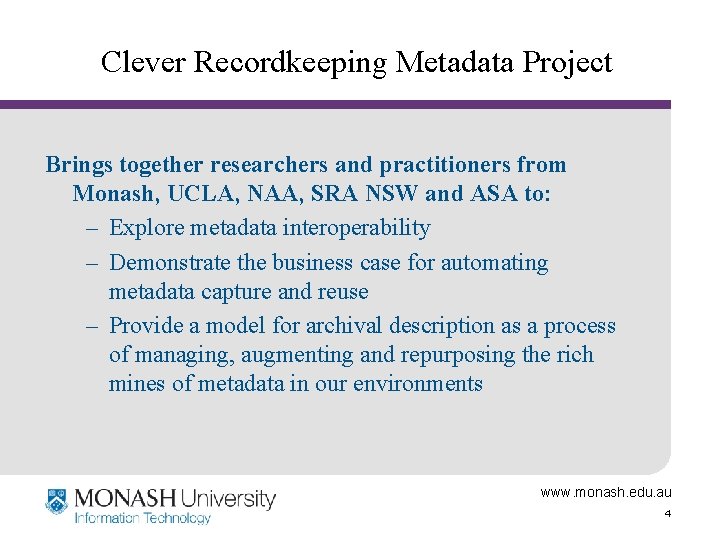 Clever Recordkeeping Metadata Project

Brings together researchers and practitioners from Monash, UCLA, NAA, SRA NSW and ASA to:

– Explore metadata interoperability
– Demonstrate the business case for automating metadata capture and reuse
– Provide a model for archival description as a process of managing, augmenting and repurposing the rich mines of metadata in our environments

MONASH University
Information Technology

www.monash.edu.au

4